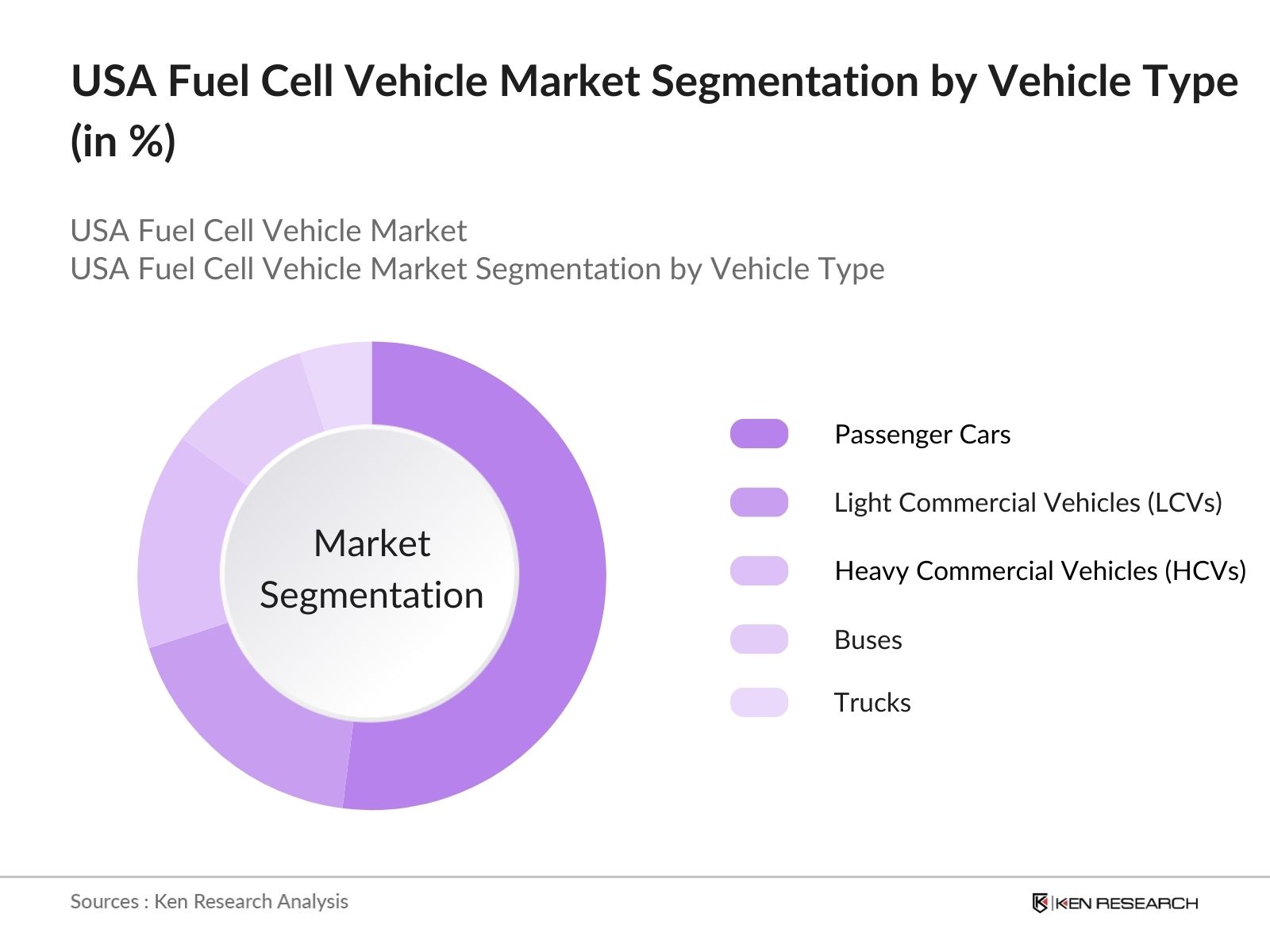 USA Fuel Cell Vehicle Market Segmentation by Vehicle Type (in %)

USA Fuel Cell Vehicle Market
USA Fuel Cell Vehicle Market Segmentation by Vehicle Type

Market Segmentation

Passenger Cars

Light Commercial Vehicles (LCVs)

Heavy Commercial Vehicles (HCVs)

Buses

Trucks

Sources : Ken Research Analysis

KEN RESEARCH